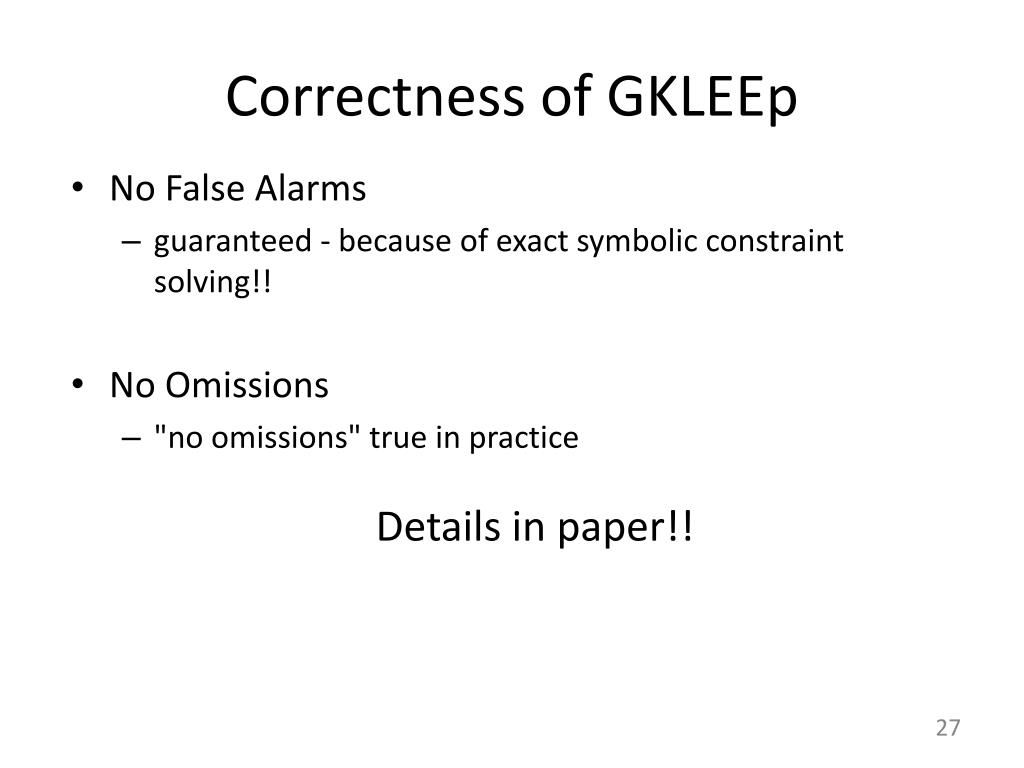 Correctness of GKLEEp

• No False Alarms
  – guaranteed - because of exact symbolic constraint solving!!

• No Omissions
  – "no omissions" true in practice

Details in paper!!

27